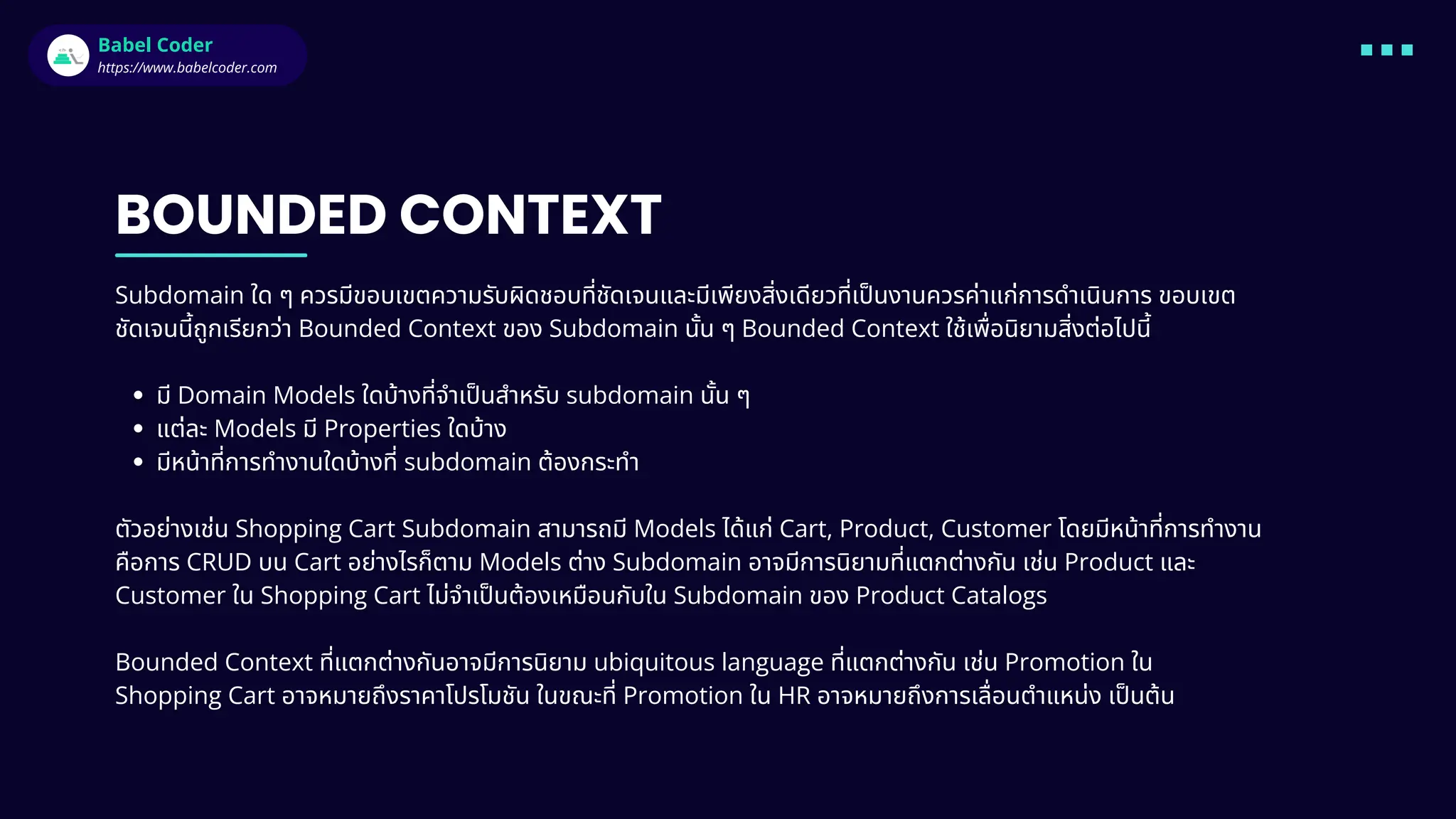 Babel Coder
https://www.babelcoder.com

BOUNDED CONTEXT

Subdomain ใด ๆ ควรมีขอบเขตความรับผิดชอบที่ชัดเจนและมีเพียงสิ่งเดียวที่เป็นงานควรค่าแก่การดำเนินการ ขอบเขตชัดเจนนี้ถูกเรียกว่า Bounded Context ของ Subdomain นั้น ๆ Bounded Context ใช้เพื่อนิยามสิ่งต่อไปนี้

• มี Domain Models ใดบ้างที่จำเป็นสำหรับ subdomain นั้น ๆ
• แต่ละ Models มี Properties ใดบ้าง
• มีหน้าที่การทำงานใดบ้างที่ subdomain ต้องกระทำ

ตัวอย่างเช่น Shopping Cart Subdomain สามารถมี Models ได้แก่ Cart, Product, Customer โดยมีหน้าที่การทำงานคือการ CRUD บน Cart อย่างไรก็ตาม Models ต่าง Subdomain อาจมีการนิยามที่แตกต่างกัน เช่น Product และ Customer ใน Shopping Cart ไม่จำเป็นต้องเหมือนกับใน Subdomain ของ Product Catalogs

Bounded Context ที่แตกต่างกันอาจมีการนิยาม ubiquitous language ที่แตกต่างกัน เช่น Promotion ใน Shopping Cart อาจหมายถึงราคาโปรโมชัน ในขณะที่ Promotion ใน HR อาจหมายถึงการเลื่อนตำแหน่ง เป็นต้น